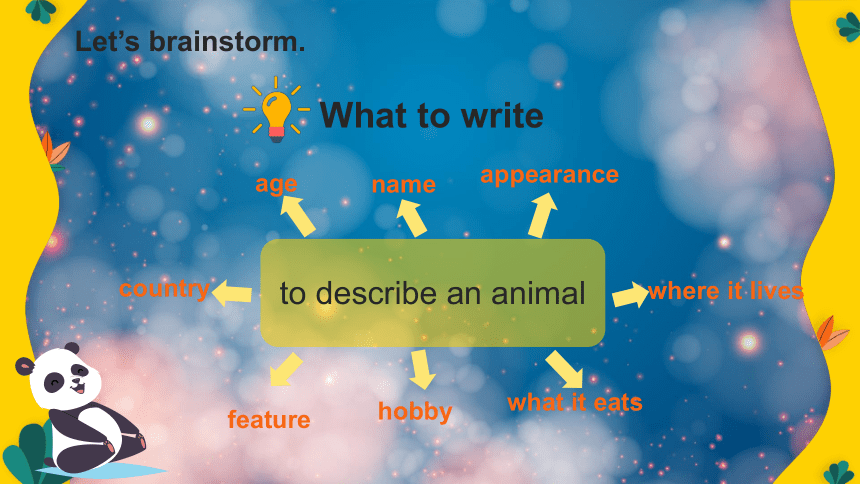 Let's brainstorm.

What to write

age

name

appearance

country

to describe an animal

where it lives

feature

hobby

what it eats